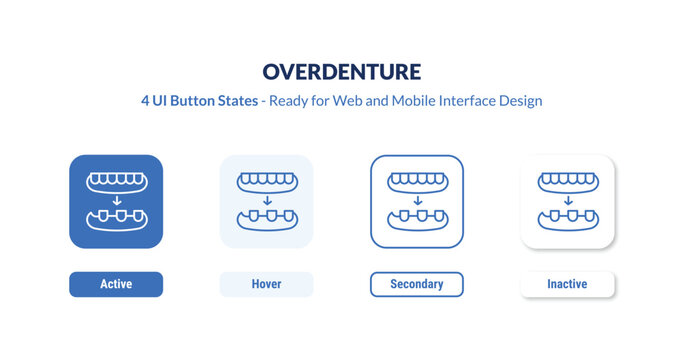 OVERDENTURE

4 UI Button States - Ready for Web and Mobile Interface Design

Active

Hover

Secondary

Inactive